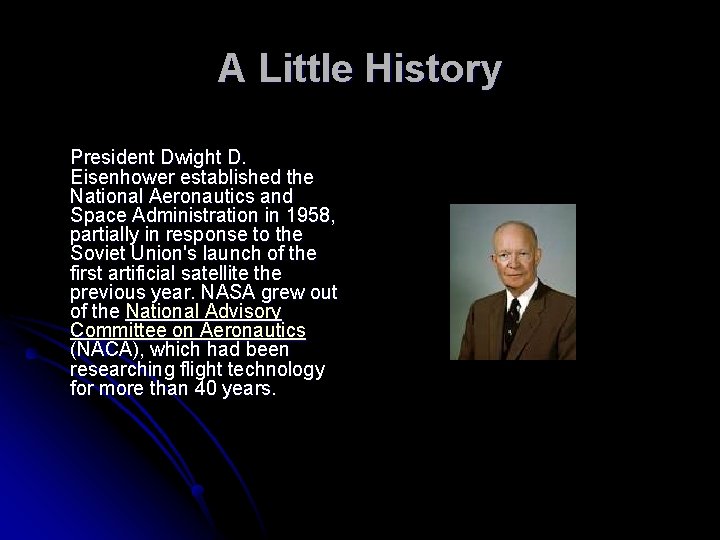 A Little History

President Dwight D. Eisenhower established the National Aeronautics and Space Administration in 1958, partially in response to the Soviet Union's launch of the first artificial satellite the previous year. NASA grew out of the National Advisory Committee on Aeronautics (NACA), which had been researching flight technology for more than 40 years.